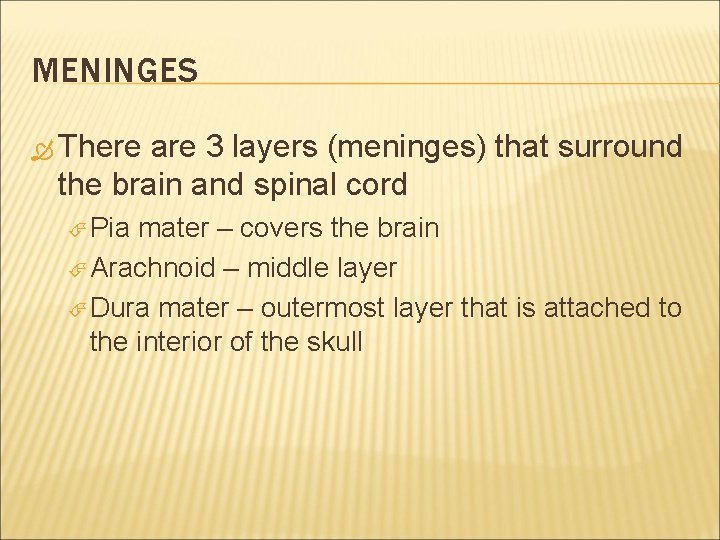 MENINGES

There are 3 layers (meninges) that surround the brain and spinal cord

Pia mater – covers the brain

Arachnoid – middle layer

Dura mater – outermost layer that is attached to the interior of the skull